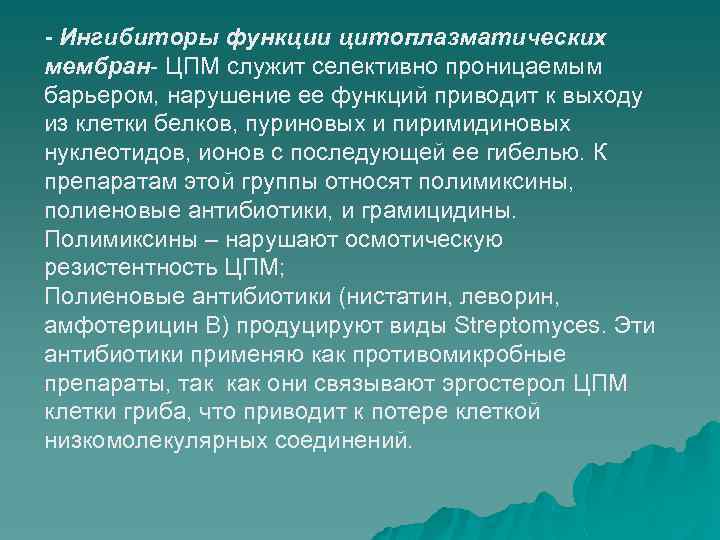 - Ингибиторы функции цитоплазматических мембран- ЦПМ служит селективно проницаемым барьером, нарушение ее функций приводит к выходу из клетки белков, пуриновых и пиримидиновых нуклеотидов, ионов с последующей ее гибелью. К препаратам этой группы относят полимиксины, полиеновые антибиотики, и грамицидины.
Полимиксины – нарушают осмотическую резистентность ЦПМ;
Полиеновые антибиотики (нистатин, леворин, амфотерицин В) продуцируют виды Streptomyces. Эти антибиотики применяю как противомикробные препараты, так как они связывают эргостерол ЦПМ клетки гриба, что приводит к потере клеткой низкомолекулярных соединений.